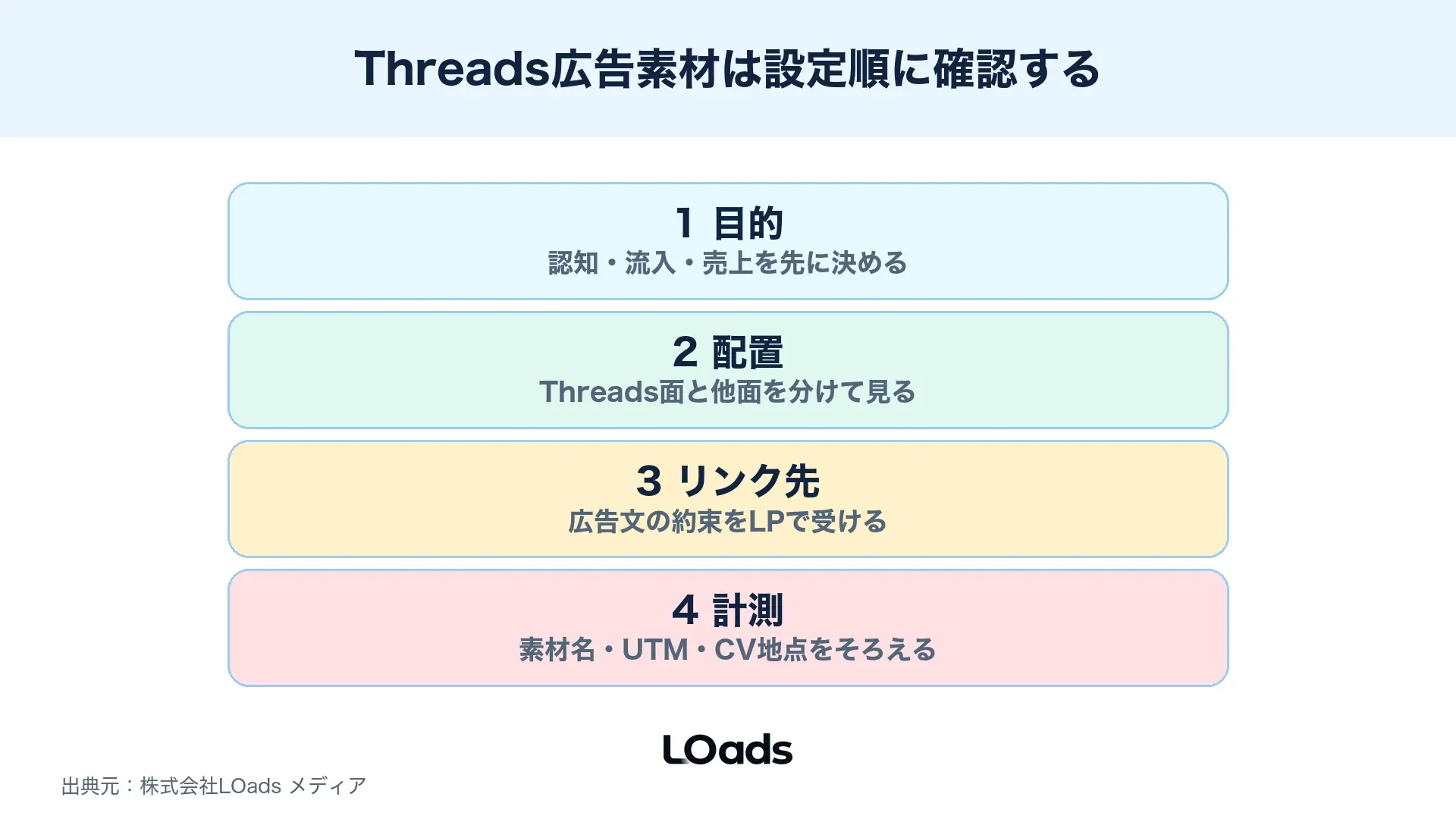 Threads広告素材は設定順に確認する

1 目的
認知・流入・売上を先に決める

2 配置
Threads面と他面を分けて見る

3 リンク先
広告文の約束をLPで受ける

4 計測
素材名・UTM・CV地点をそろえる

LOads

出典元：株式会社LOads メディア